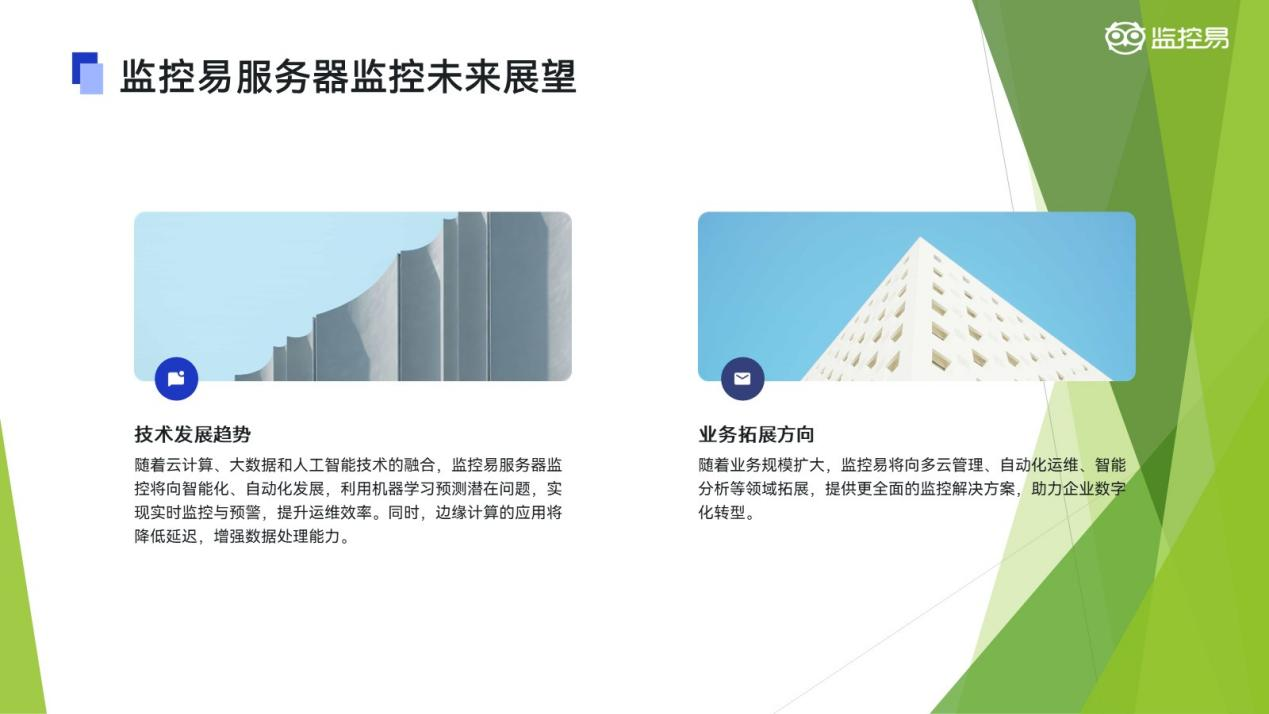 监控易

监控易服务器监控未来展望

技术发展趋势

随着云计算、大数据和人工智能技术的融合，监控易服务器监控将向智能化、自动化发展，利用机器学习预测潜在问题，实现实时监控与预警，提升运维效率。同时，边缘计算的应用将降低延迟，增强数据处理能力。

业务拓展方向

随着业务规模扩大，监控易将向多云管理、自动化运维、智能分析等领域拓展，提供更全面的监控解决方案，助力企业数字化转型。